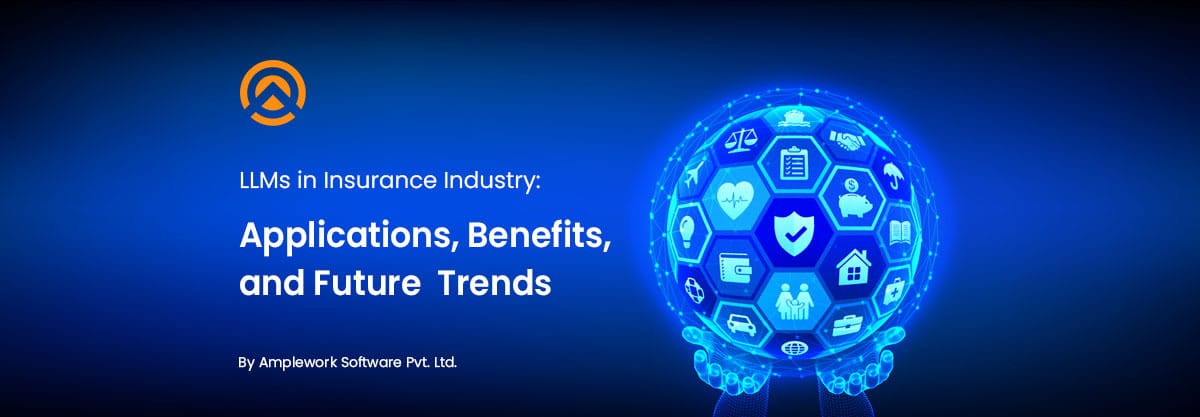 LLMs in Insurance Industry:

Applications, Benefits, and Future Trends

By Amplework Software Pvt. Ltd.